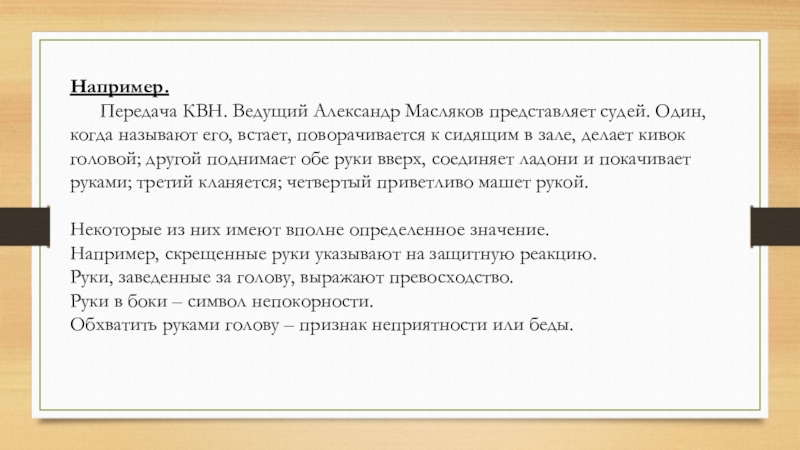 Например.

Передача КВН. Ведущий Александр Масляков представляет судей. Один, когда называют его, встает, поворачивается к сидящим в зале, делает кивок головой; другой поднимает обе руки вверх, соединяет ладони и покачивает руками; третий кланяется; четвертый приветливо машет рукой.

Некоторые из них имеют вполне определенное значение.
Например, скрещенные руки указывают на защитную реакцию.
Руки, заведенные за голову, выражают превосходство.
Руки в боки – символ непокорности.
Обхватить руками голову – признак неприятности или беды.